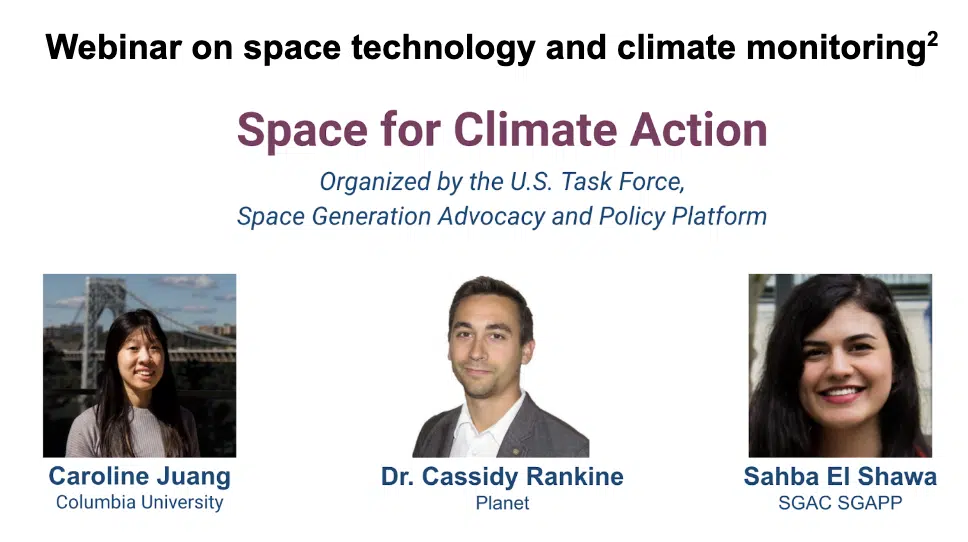 Webinar on space technology and climate monitoring$^2$

Space for Climate Action

Organized by the U.S. Task Force, Space Generation Advocacy and Policy Platform

Caroline Juang
Columbia University

Dr. Cassidy Rankine
Planet

Sahba El Shawa
SGAC SGAPP